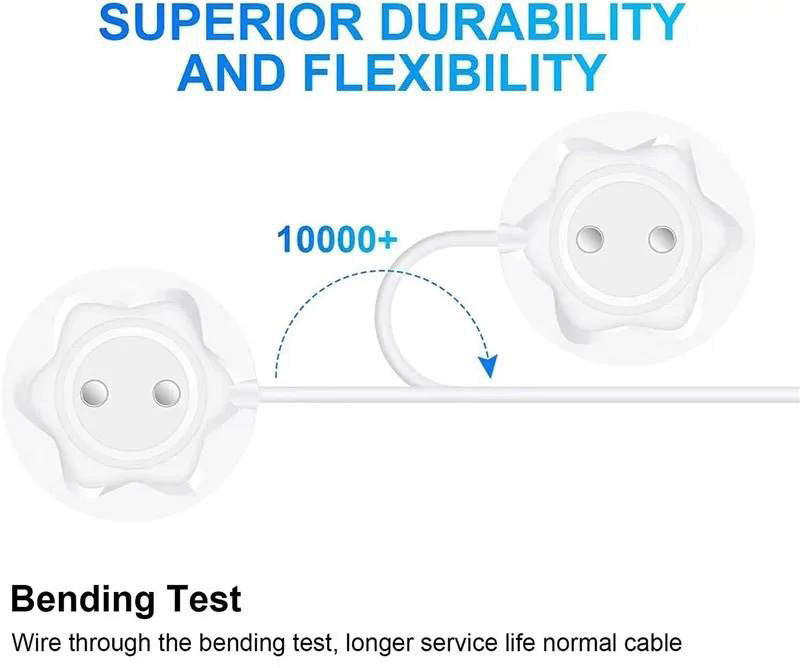 SUPERIOR DURABILITY AND FLEXIBILITY

10000+

Bending Test

Wire through the bending test, longer service life normal cable